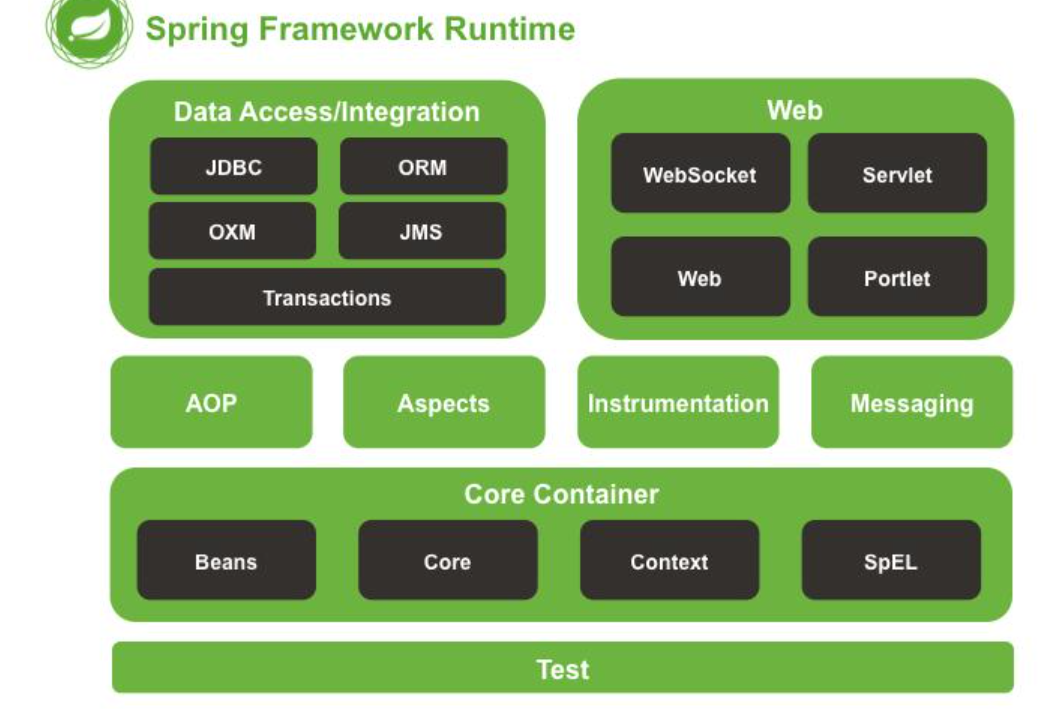 Spring Framework Runtime

Data Access/Integration

JDBC

ORM

OXM

JMS

Transactions

Web

WebSocket

Servlet

Web

Portlet

AOP

Aspects

Instrumentation

Messaging

Core Container

Beans

Core

Context

SpEL

Test